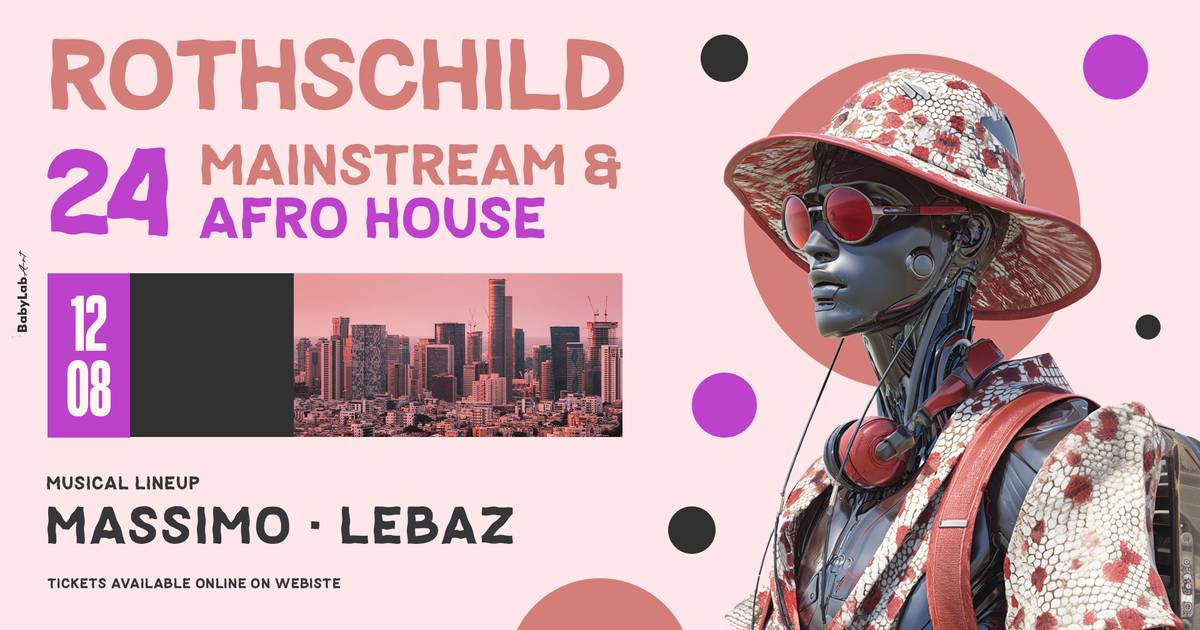 ROTHSCHILD

24 MAINSTREAM & AFRO HOUSE

BabyLab Art

12
08

MUSICAL LINEUP

MASSIMO · LEBAZ

TICKETS AVAILABLE ONLINE ON WEBISTE